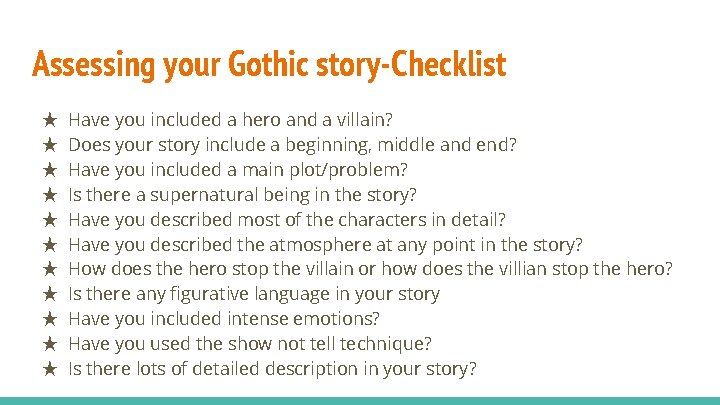 Assessing your Gothic story-Checklist

★ Have you included a hero and a villain?
★ Does your story include a beginning, middle and end?
★ Have you included a main plot/problem?
★ Is there a supernatural being in the story?
★ Have you described most of the characters in detail?
★ Have you described the atmosphere at any point in the story?
★ How does the hero stop the villain or how does the villian stop the hero?
★ Is there any figurative language in your story
★ Have you included intense emotions?
★ Have you used the show not tell technique?
★ Is there lots of detailed description in your story?